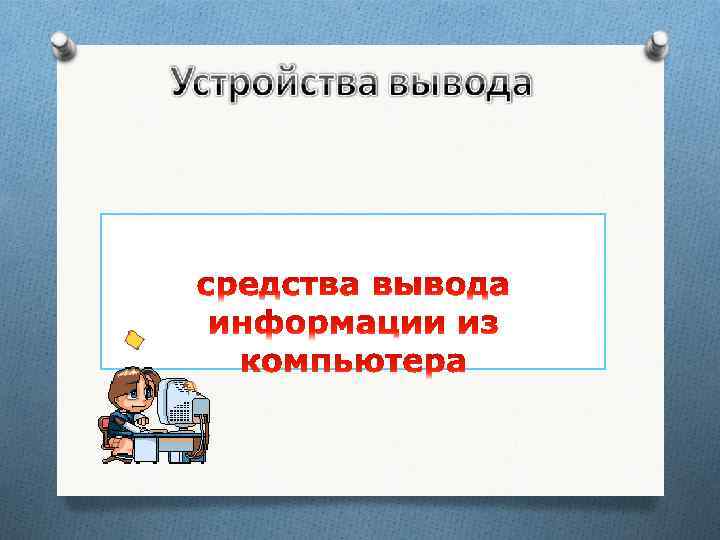 Устройства вывода

средства вывода информации из компьютера